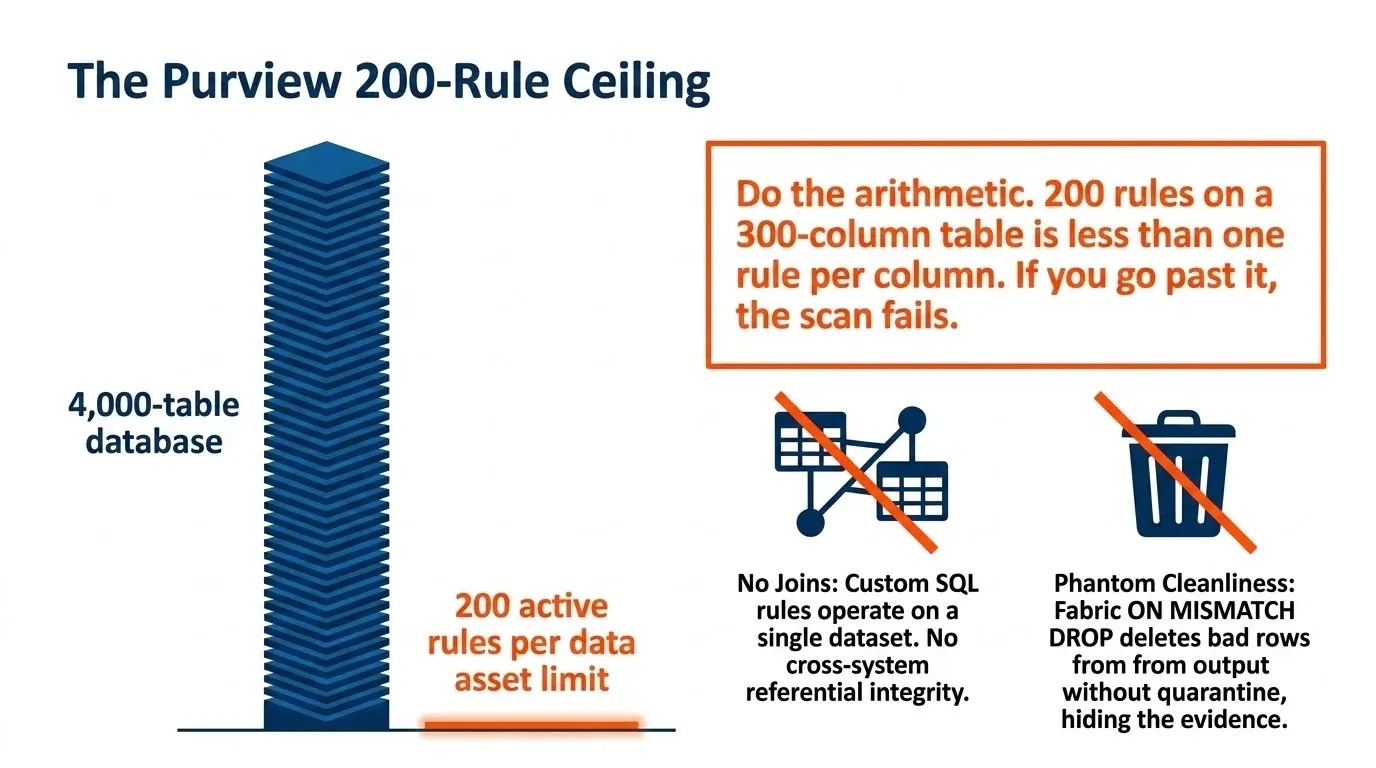 The Purview 200-Rule Ceiling

4,000-table database

200 active rules per data asset limit

Do the arithmetic. 200 rules on a 300-column table is less than one rule per column. If you go past it, the scan fails.

No Joins: Custom SQL rules operate on a single dataset. No cross-system referential integrity.

Phantom Cleanliness: Fabric ON MISMATCH DROP deletes bad rows from from output without quarantine, hiding the evidence.